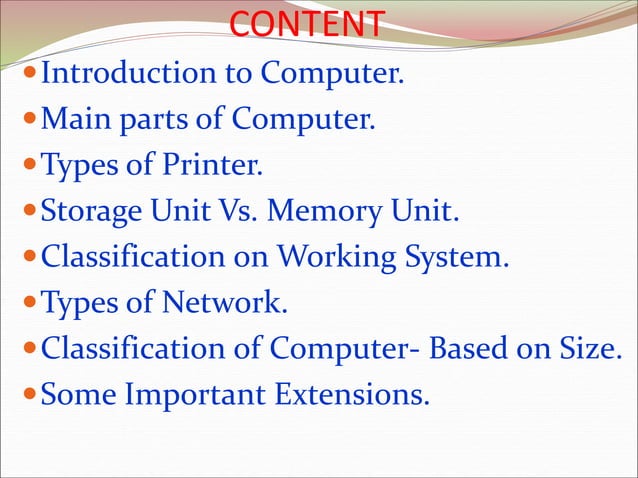 CONTENT

- Introduction to Computer.
- Main parts of Computer.
- Types of Printer.
- Storage Unit Vs. Memory Unit.
- Classification on Working System.
- Types of Network.
- Classification of Computer- Based on Size.
- Some Important Extensions.